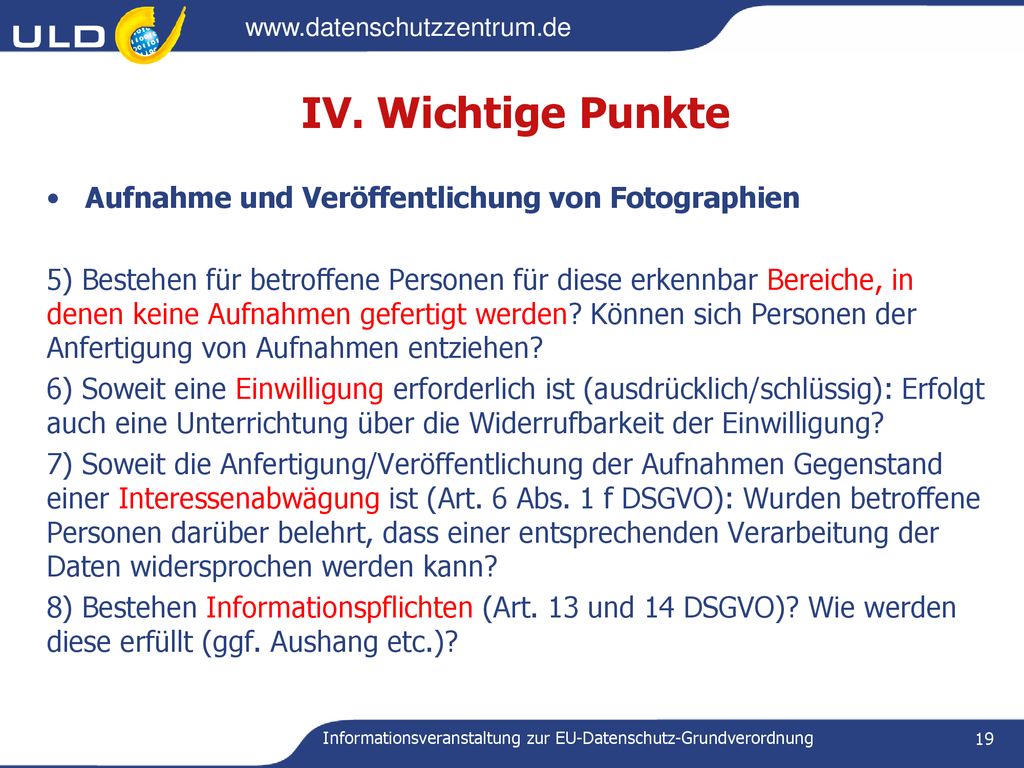 ULD

www.datenschutzzentrum.de

IV. Wichtige Punkte

• Aufnahme und Veröffentlichung von Fotographien

5) Bestehen für betroffene Personen für diese erkennbar Bereiche, in denen keine Aufnahmen gefertigt werden? Können sich Personen der Anfertigung von Aufnahmen entziehen?

6) Soweit eine Einwilligung erforderlich ist (ausdrücklich/schlüssig): Erfolgt auch eine Unterrichtung über die Widerrufbarkeit der Einwilligung?

7) Soweit die Anfertigung/Veröffentlichung der Aufnahmen Gegenstand einer Interessenabwägung ist (Art. 6 Abs. 1 f DSGVO): Wurden betroffene Personen darüber belehrt, dass einer entsprechenden Verarbeitung der Daten widersprochen werden kann?

8) Bestehen Informationspflichten (Art. 13 und 14 DSGVO)? Wie werden diese erfüllt (ggf. Aushang etc.)?

Informationsveranstaltung zur EU-Datenschutz-Grundverordnung

19